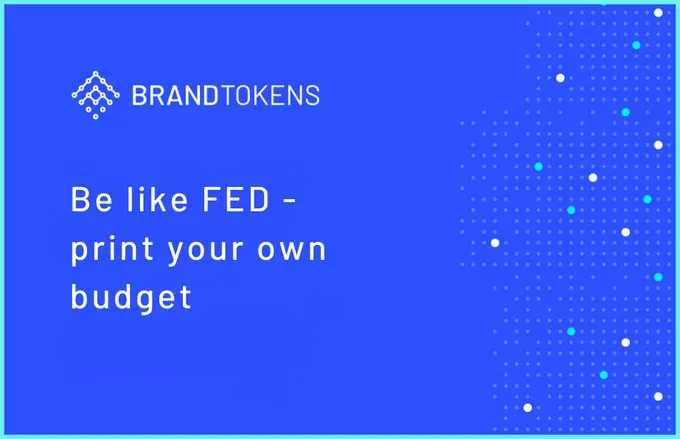 BRANDTOKENS

Be like FED - print your own budget